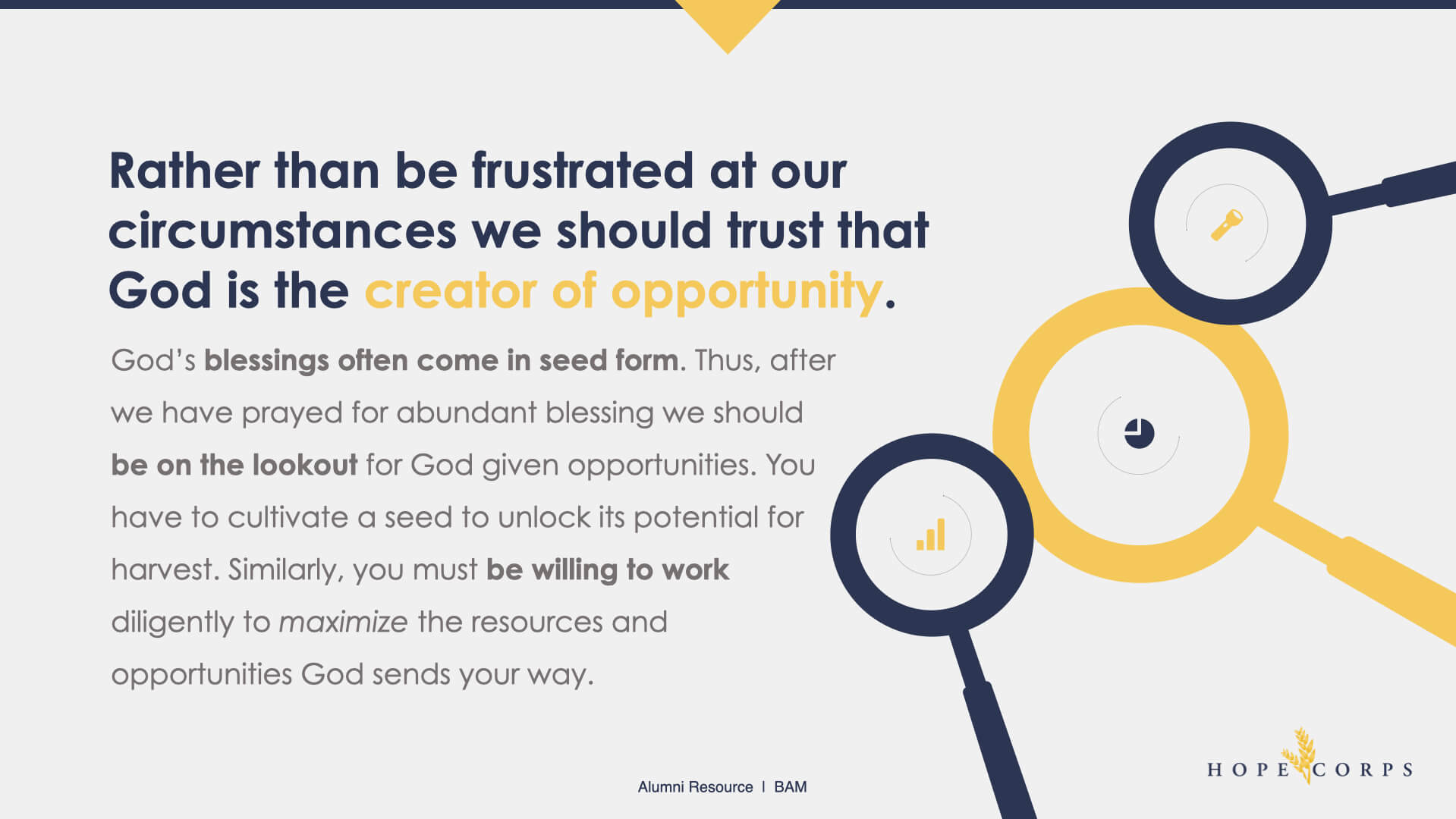 Rather than be frustrated at our circumstances we should trust that God is the creator of opportunity.

God's blessings often come in seed form. Thus, after we have prayed for abundant blessing we should be on the lookout for God given opportunities. You have to cultivate a seed to unlock its potential for harvest. Similarly, you must be willing to work diligently to maximize the resources and opportunities God sends your way.

Alumni Resource | BAM

HOPE CORPS